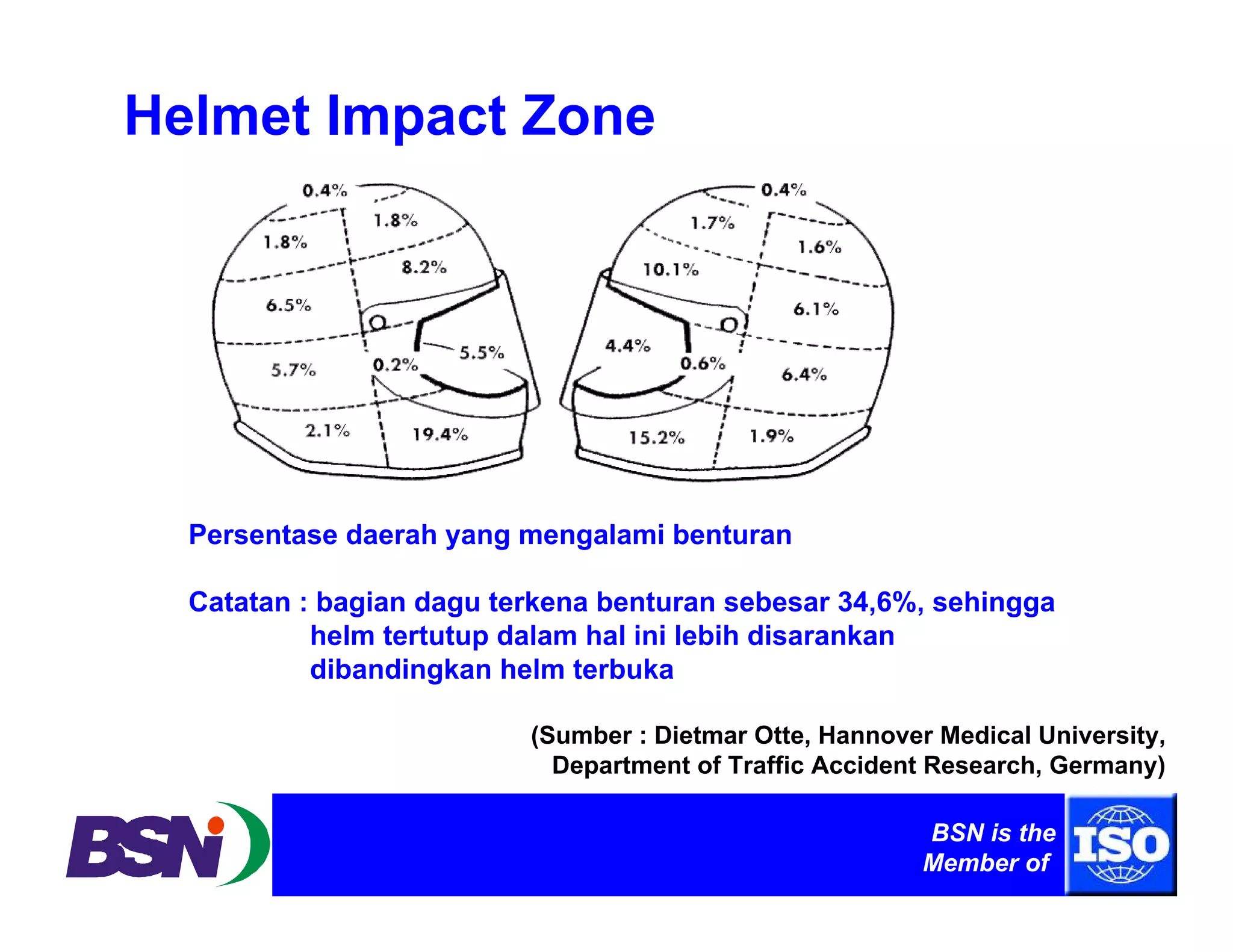 Helmet Impact Zone

0.4%
1.8%
1.8%
8.2%
6.5%
5.5%
5.7%
0.2%
2.1%
19.4%

0.4%
1.7%
1.6%
10.1%
6.1%
4.4%
0.6%
6.4%
15.2%
1.9%

Persentase daerah yang mengalami benturan

Catatan : bagian dagu terkena benturan sebesar 34,6%, sehingga helm tertutup dalam hal ini lebih disarankan dibandingkan helm terbuka

(Sumber : Dietmar Otte, Hannover Medical University, Department of Traffic Accident Research, Germany)

BSN

BSN is the Member of

ISO